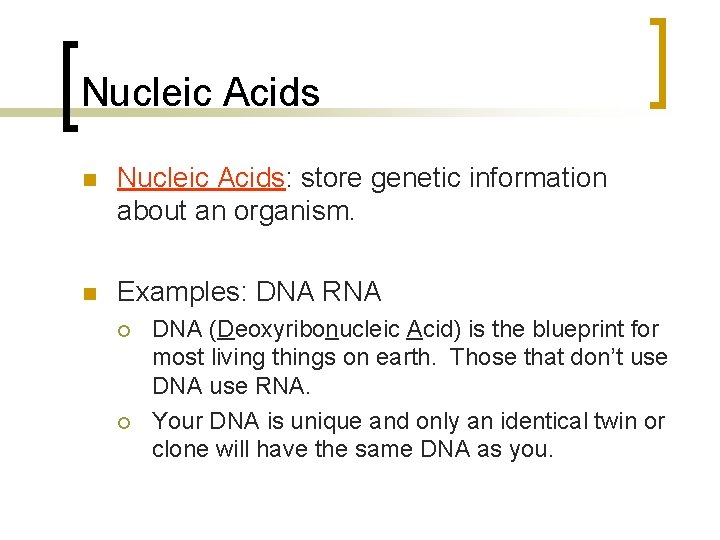 Nucleic Acids

Nucleic Acids: store genetic information about an organism.

Examples: DNA RNA

DNA (Deoxyribonucleic Acid) is the blueprint for most living things on earth. Those that don't use DNA use RNA.

Your DNA is unique and only an identical twin or clone will have the same DNA as you.